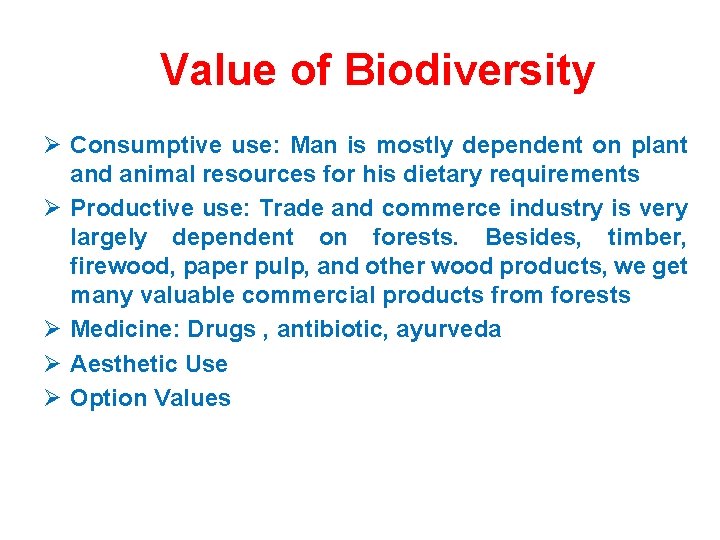 Value of Biodiversity

➢ Consumptive use: Man is mostly dependent on plant and animal resources for his dietary requirements

➢ Productive use: Trade and commerce industry is very largely dependent on forests. Besides, timber, firewood, paper pulp, and other wood products, we get many valuable commercial products from forests

➢ Medicine: Drugs , antibiotic, ayurveda

➢ Aesthetic Use

➢ Option Values